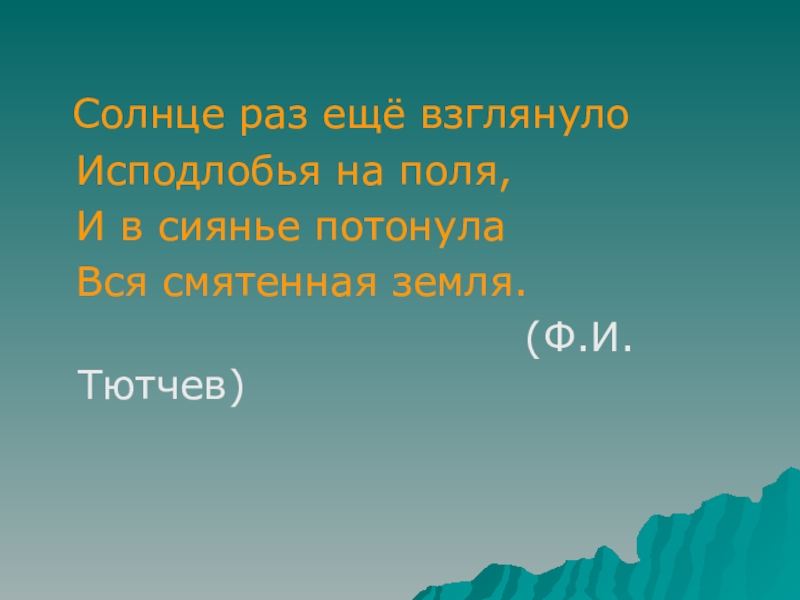 Солнце раз ещё взглянуло
Исподлобья на поля,
И в сиянье потонула
Вся смятенная земля.

(Ф.И. Тютчев)